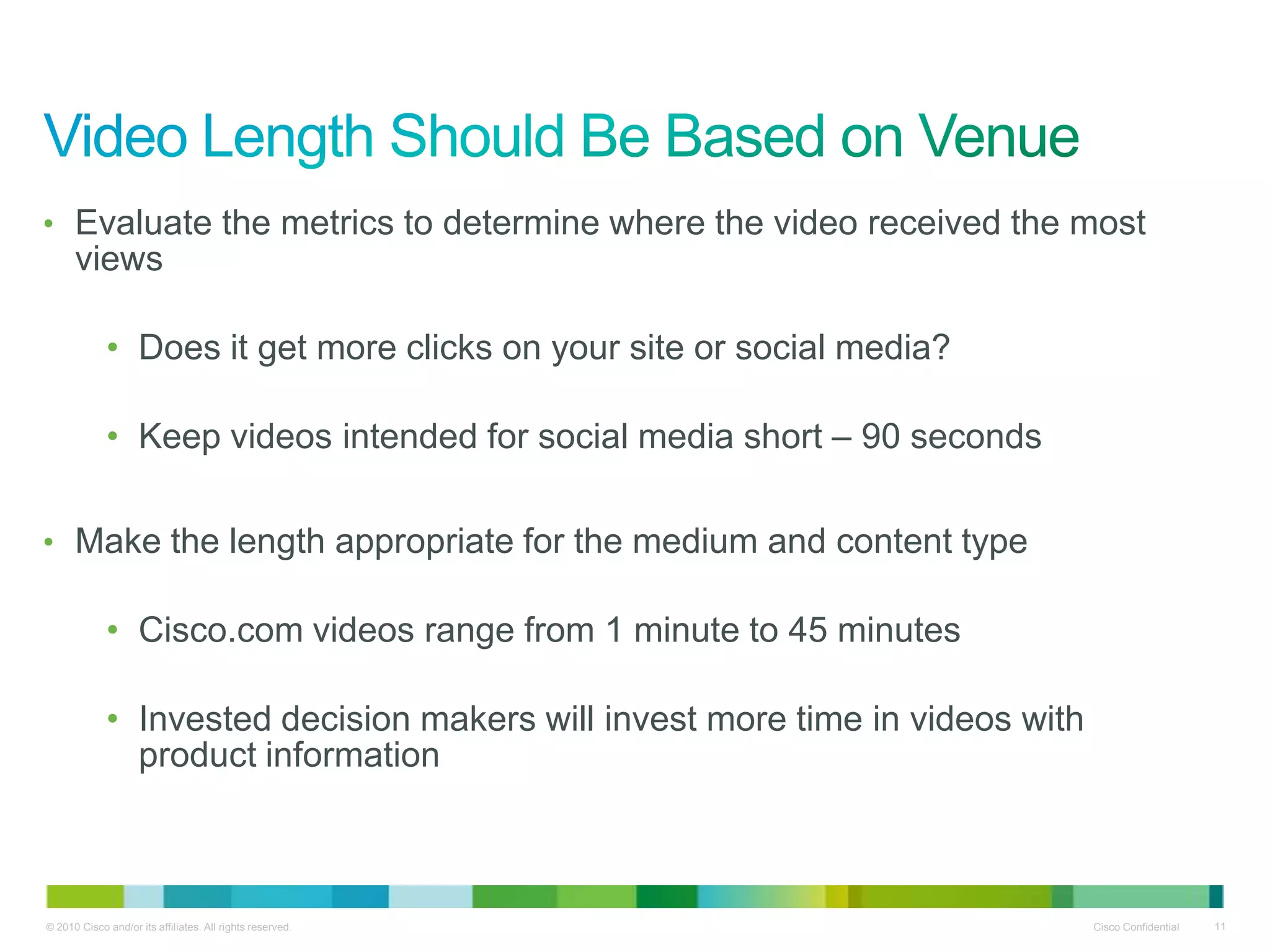 Video Length Should Be Based on Venue

• Evaluate the metrics to determine where the video received the most views

• Does it get more clicks on your site or social media?

• Keep videos intended for social media short – 90 seconds

• Make the length appropriate for the medium and content type

• Cisco.com videos range from 1 minute to 45 minutes

• Invested decision makers will invest more time in videos with product information

© 2010 Cisco and/or its affiliates. All rights reserved.

Cisco Confidential

11